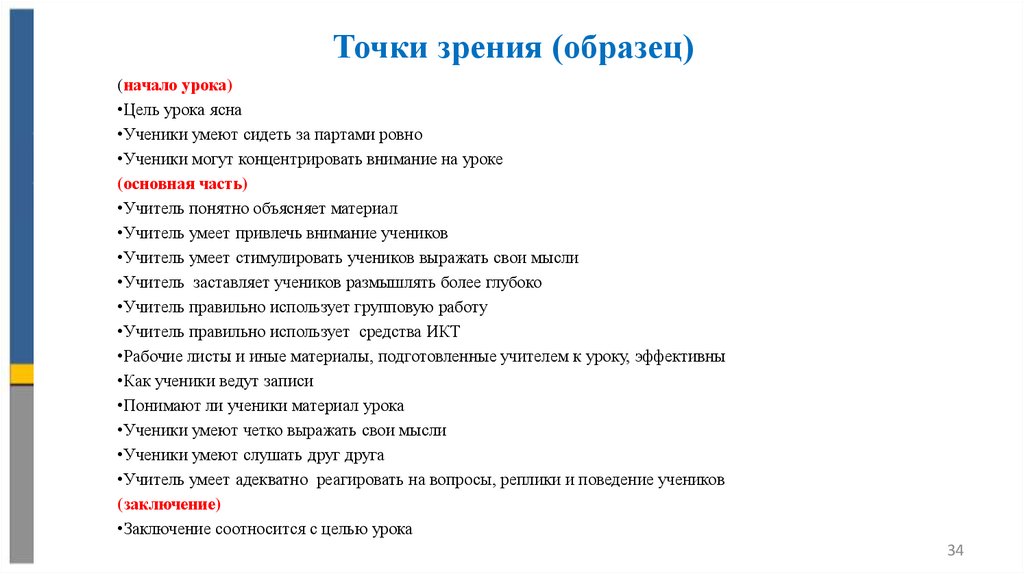 Точки зрения (образец)

(начало урока)
•Цель урока ясна
•Ученики умеют сидеть за партами ровно
•Ученики могут концентрировать внимание на уроке
(основная часть)
•Учитель понятно объясняет материал
•Учитель умеет привлечь внимание учеников
•Учитель умеет стимулировать учеников выражать свои мысли
•Учитель заставляет учеников размышлять более глубоко
•Учитель правильно использует групповую работу
•Учитель правильно использует средства ИКТ
•Рабочие листы и иные материалы, подготовленные учителем к уроку, эффективны
•Как ученики ведут записи
•Понимают ли ученики материал урока
•Ученики умеют четко выражать свои мысли
•Ученики умеют слушать друг друга
•Учитель умеет адекватно реагировать на вопросы, реплики и поведение учеников
(заключение)
•Заключение соотносится с целью урока

34